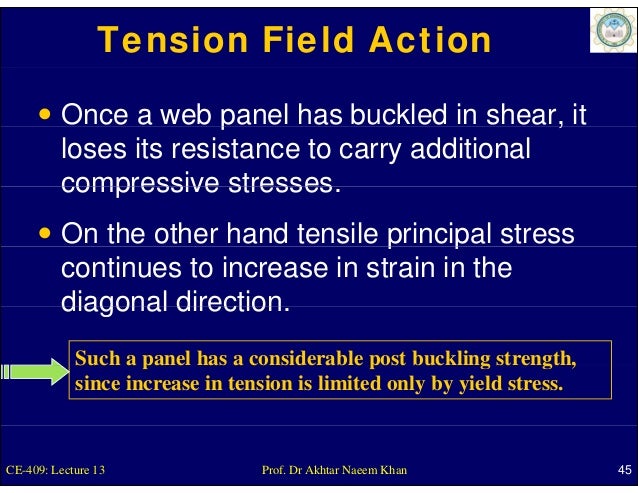 Tension Field Action

• Once a web panel has buckled in shear, it loses its resistance to carry additional compressive stresses.

• On the other hand tensile principal stress continues to increase in strain in the diagonal direction.

Such a panel has a considerable post buckling strength, since increase in tension is limited only by yield stress.

CE-409: Lecture 13

Prof. Dr Akhtar Naeem Khan

45